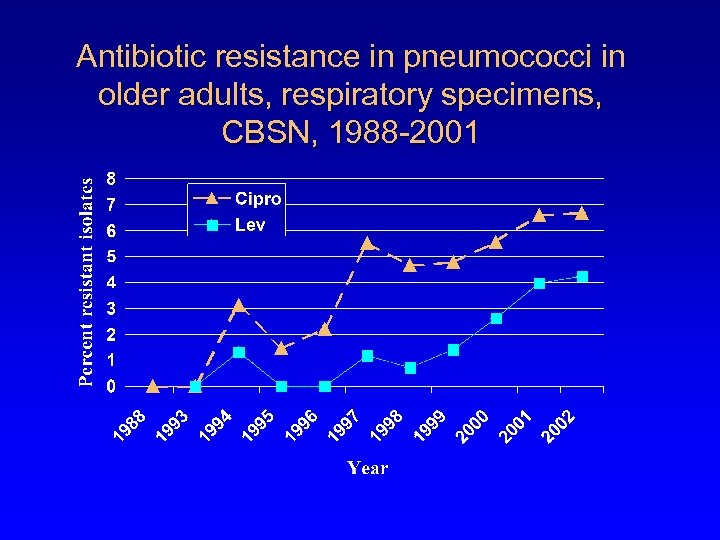 Antibiotic resistance in pneumococci in older adults, respiratory specimens, CBSN, 1988-2001

Percent resistant isolates

8
7
6
5
4
3
2
1
0

Cipro
Lev

1988
1993
1994
1995
1996
1997
1998
1999
2000
2001
2002

Year